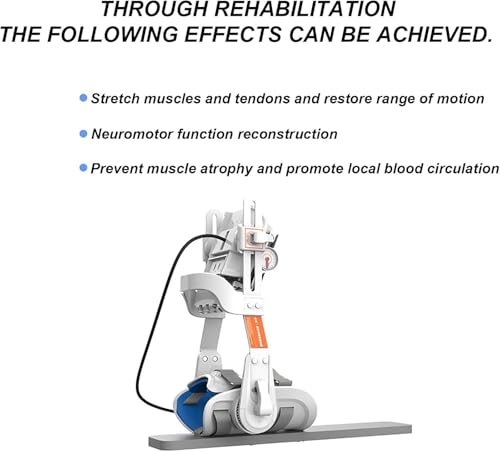 THROUGH REHABILITATION
THE FOLLOWING EFFECTS CAN BE ACHIEVED.

Stretch muscles and tendons and restore range of motion

Neuromotor function reconstruction

Prevent muscle atrophy and promote local blood circulation